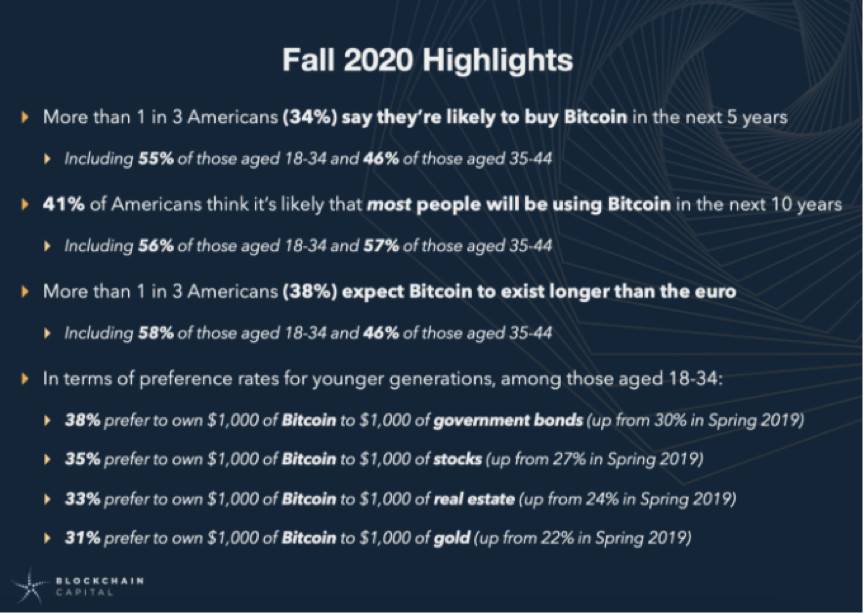 Fall 2020 Highlights

More than 1 in 3 Americans (34%) say they're likely to buy Bitcoin in the next 5 years

Including 55% of those aged 18-34 and 46% of those aged 35-44

41% of Americans think it's likely that most people will be using Bitcoin in the next 10 years

Including 56% of those aged 18-34 and 57% of those aged 35-44

More than 1 in 3 Americans (38%) expect Bitcoin to exist longer than the euro

Including 58% of those aged 18-34 and 46% of those aged 35-44

In terms of preference rates for younger generations, among those aged 18-34:

38% prefer to own \$1,000 of Bitcoin to \$1,000 of government bonds (up from 30% in Spring 2019)

35% prefer to own \$1,000 of Bitcoin to \$1,000 of stocks (up from 27% in Spring 2019)

33% prefer to own \$1,000 of Bitcoin to \$1,000 of real estate (up from 24% in Spring 2019)

31% prefer to own \$1,000 of Bitcoin to \$1,000 of gold (up from 22% in Spring 2019)

BLOCKCHAIN CAPITAL